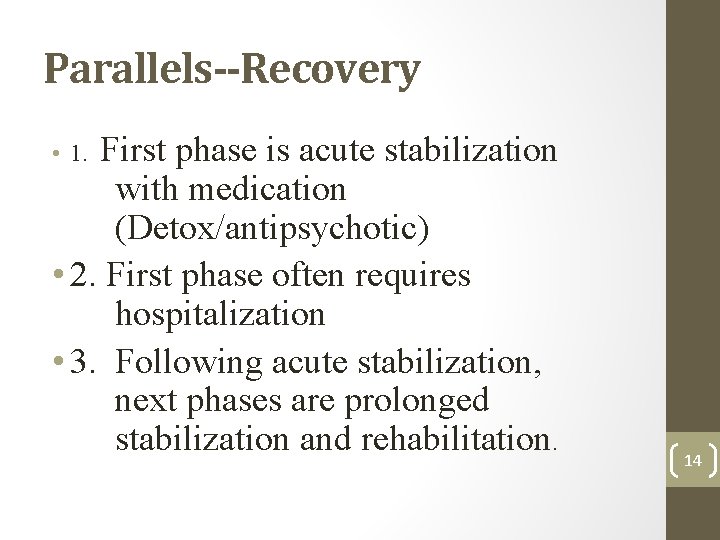 Parallels--Recovery

• 1. First phase is acute stabilization with medication (Detox/antipsychotic)

• 2. First phase often requires hospitalization

• 3. Following acute stabilization, next phases are prolonged stabilization and rehabilitation.

14